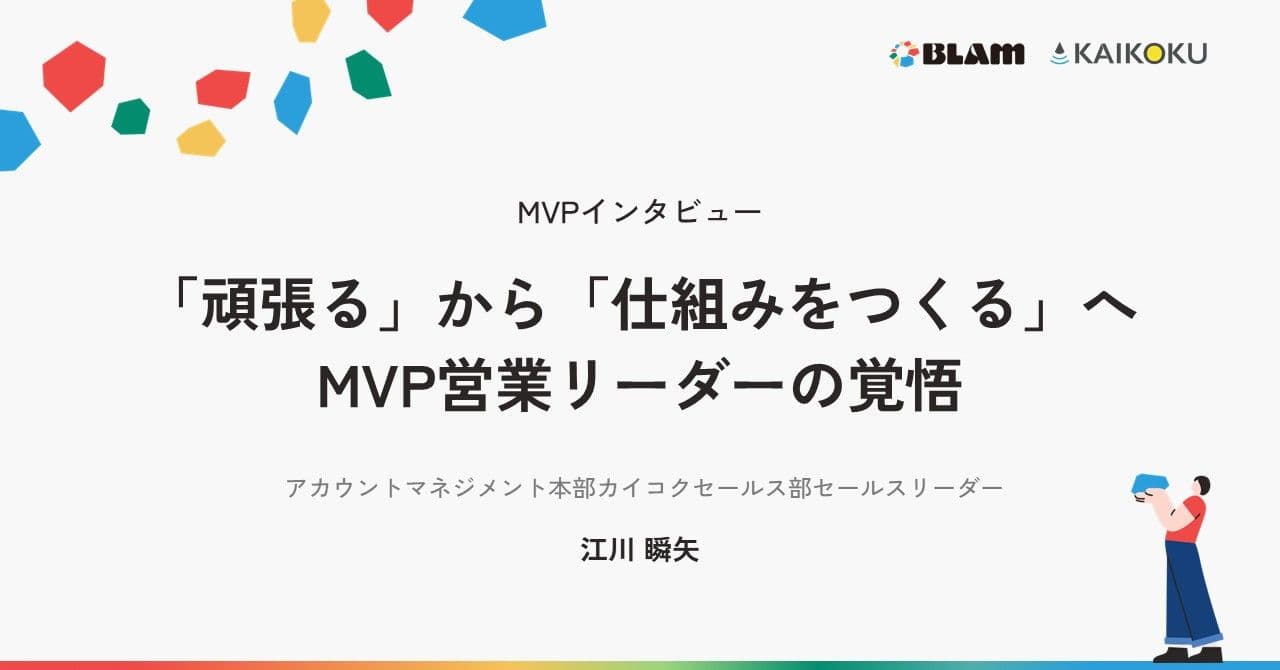 BLAM KAIKOKU

MVPインタビュー

「頑張る」から「仕組みをつくる」へ
MVP営業リーダーの覚悟

アカウントマネジメント本部カイコクセールス部セールスリーダー

江川 瞬矢